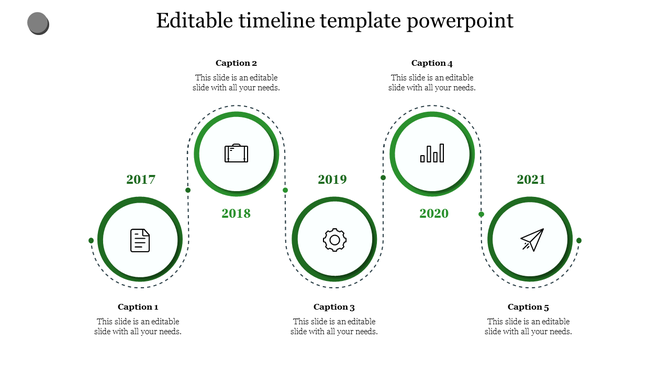 Editable timeline template powerpoint

Caption 2
This slide is an editable slide with all your needs.

Caption 4
This slide is an editable slide with all your needs.

2017

2018

2019

2020

2021

Caption 1
This slide is an editable slide with all your needs.

Caption 3
This slide is an editable slide with all your needs.

Caption 5
This slide is an editable slide with all your needs.